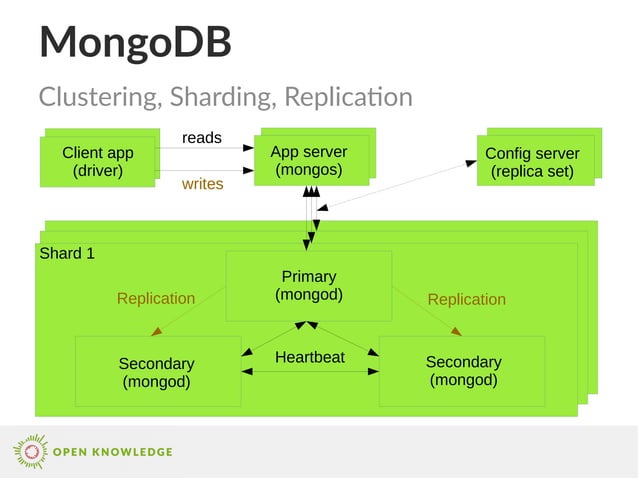 MongoDB

Clustering, Sharding, Replication

Client app (driver)

reads

writes

App server (mongos)

Config server (replica set)

Shard 1

Primary (mongod)

Replication

Replication

Secondary (mongod)

Heartbeat

Secondary (mongod)

OPEN KNOWLEDGE